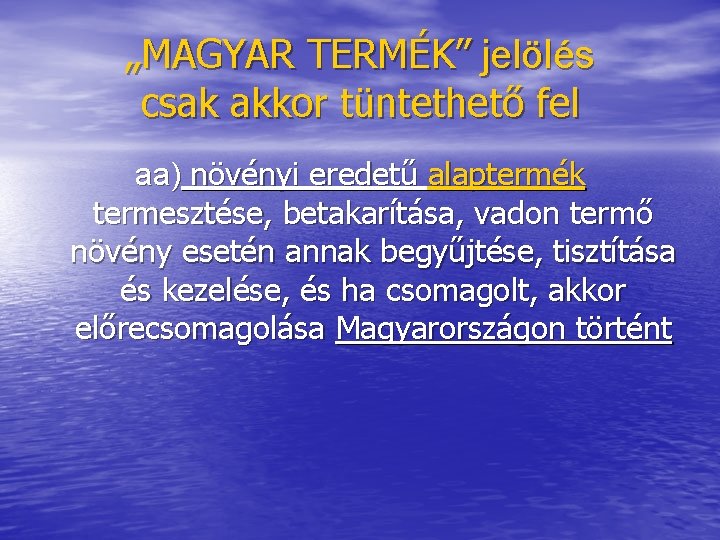 „MAGYAR TERMÉK” jelölés csak akkor tüntethető fel

aa) növényi eredetű alaptermék termesztése, betakarítása, vadon termő növény esetén annak begyűjtése, tisztítása és kezelése, és ha csomagolt, akkor előrecsomagolása Magyarországon történt